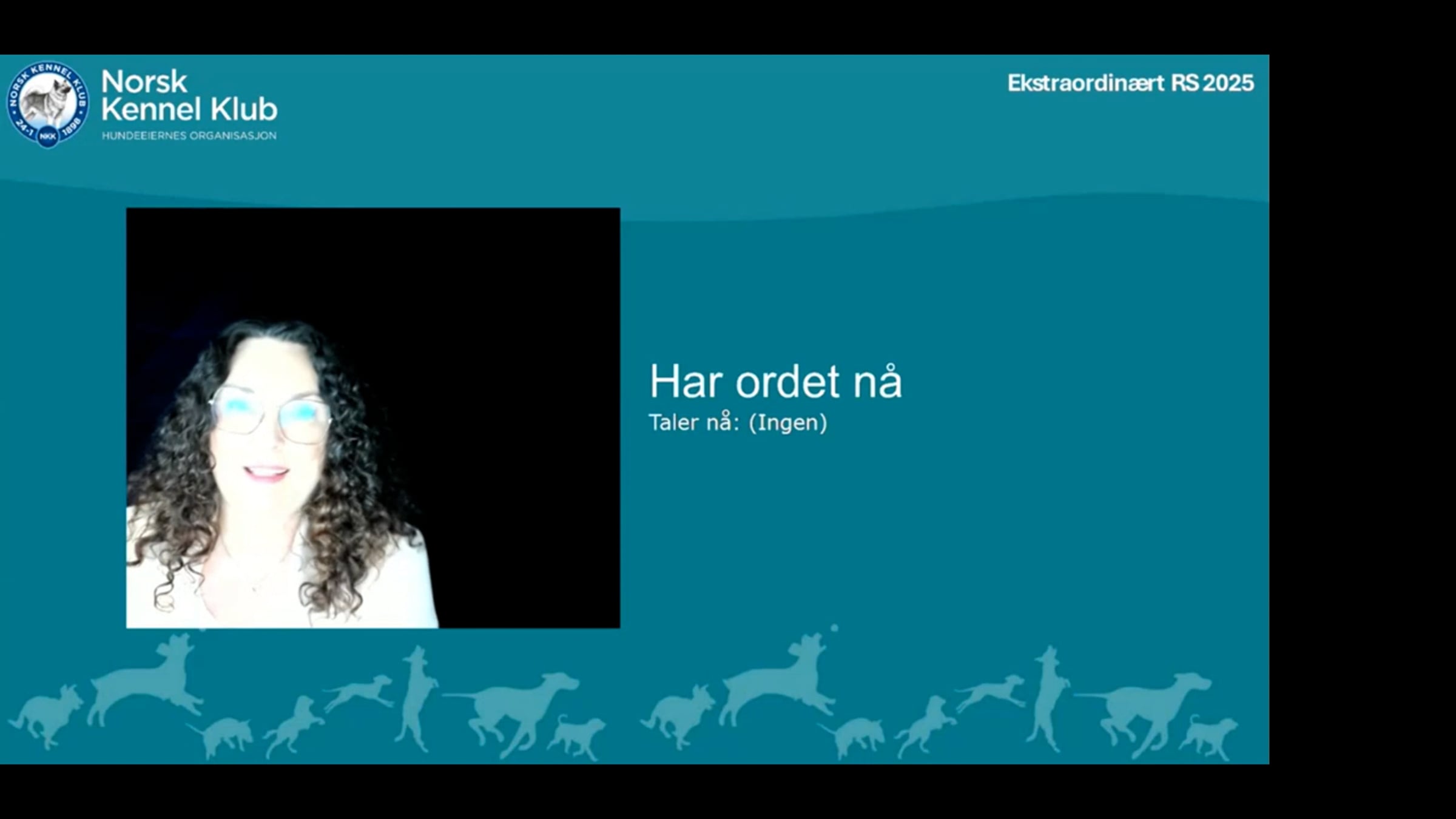 NORSK KENNEL KLUB 24-1 NKK 1898

Norsk Kennel Klub
HUNDEEIERNES ORGANISASJON

Ekstraordinært RS 2025

Har ordet nå
Taler nå: (Ingen)